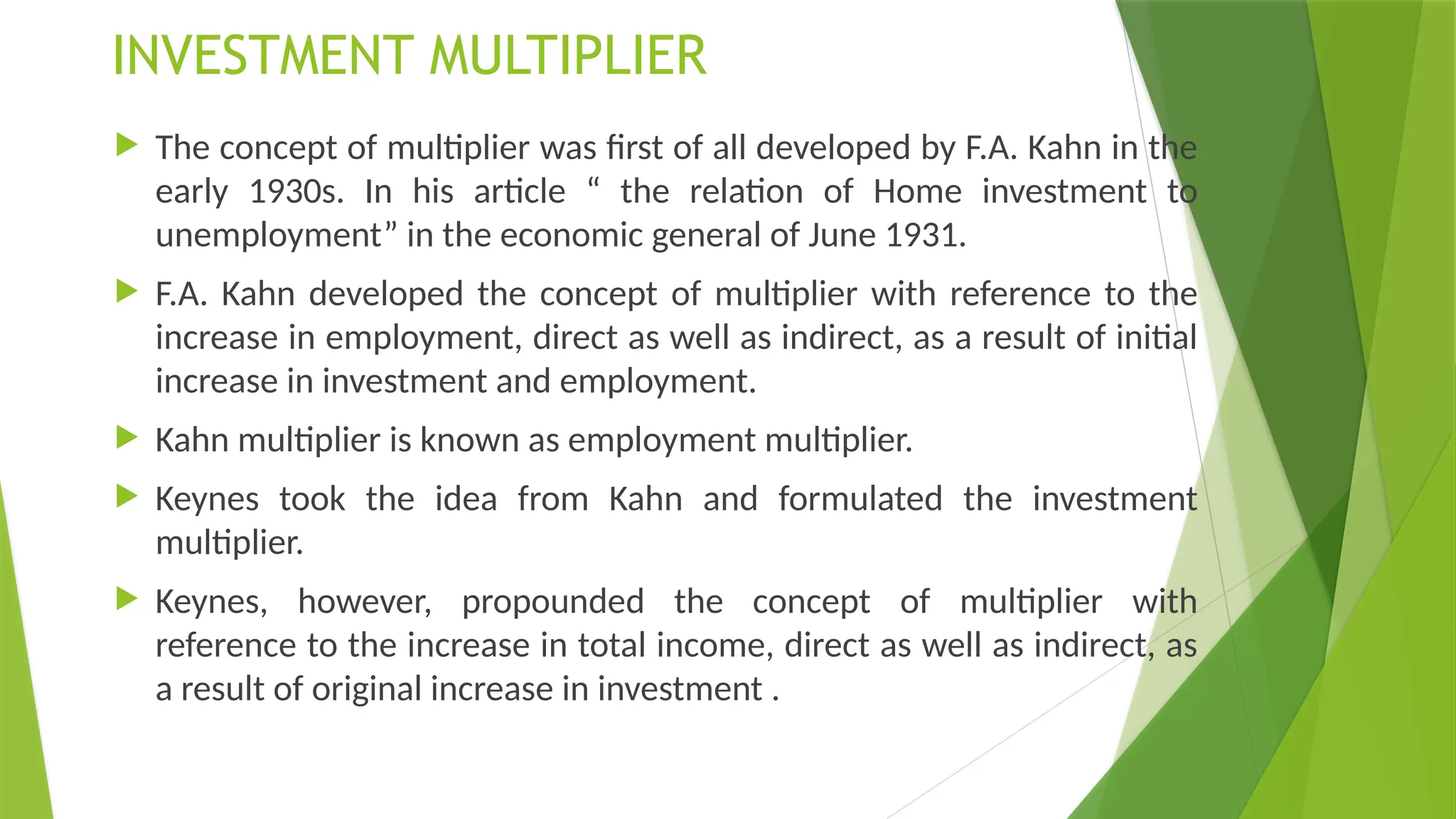 INVESTMENT MULTIPLIER

The concept of multiplier was first of all developed by F.A. Kahn in the early 1930s. In his article “ the relation of Home investment to unemployment” in the economic general of June 1931.

F.A. Kahn developed the concept of multiplier with reference to the increase in employment, direct as well as indirect, as a result of initial increase in investment and employment.

Kahn multiplier is known as employment multiplier.

Keynes took the idea from Kahn and formulated the investment multiplier.

Keynes, however, propounded the concept of multiplier with reference to the increase in total income, direct as well as indirect, as a result of original increase in investment .